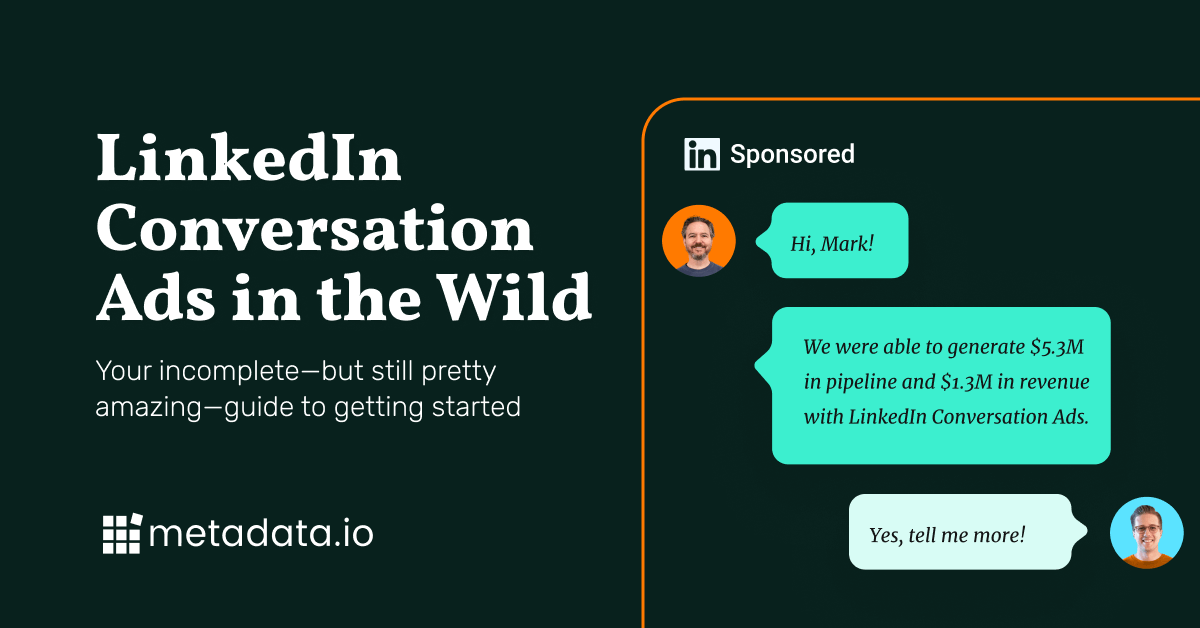 LinkedIn Conversation Ads in the Wild

Your incomplete—but still pretty amazing—guide to getting started

metadata.io

in Sponsored

Hi, Mark!

We were able to generate \$5.3M in pipeline and \$1.3M in revenue with LinkedIn Conversation Ads.

Yes, tell me more!